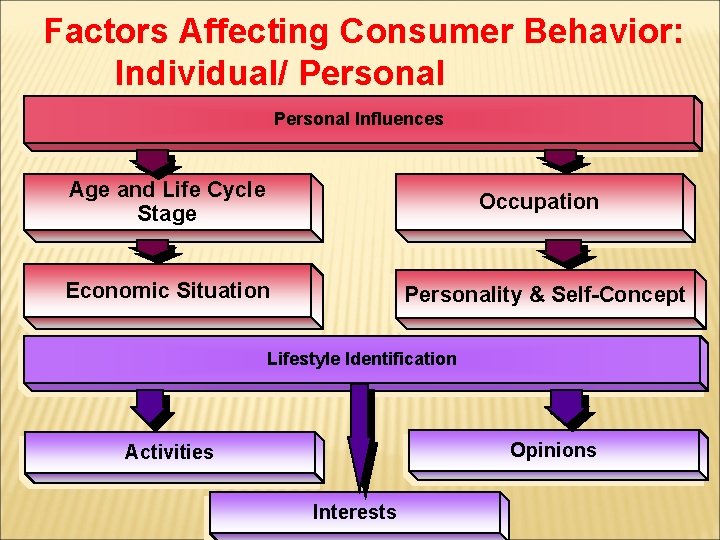 Factors Affecting Consumer Behavior: Individual/ Personal

Personal Influences

Age and Life Cycle Stage

Occupation

Economic Situation

Personality & Self-Concept

Lifestyle Identification

Activities

Opinions

Interests